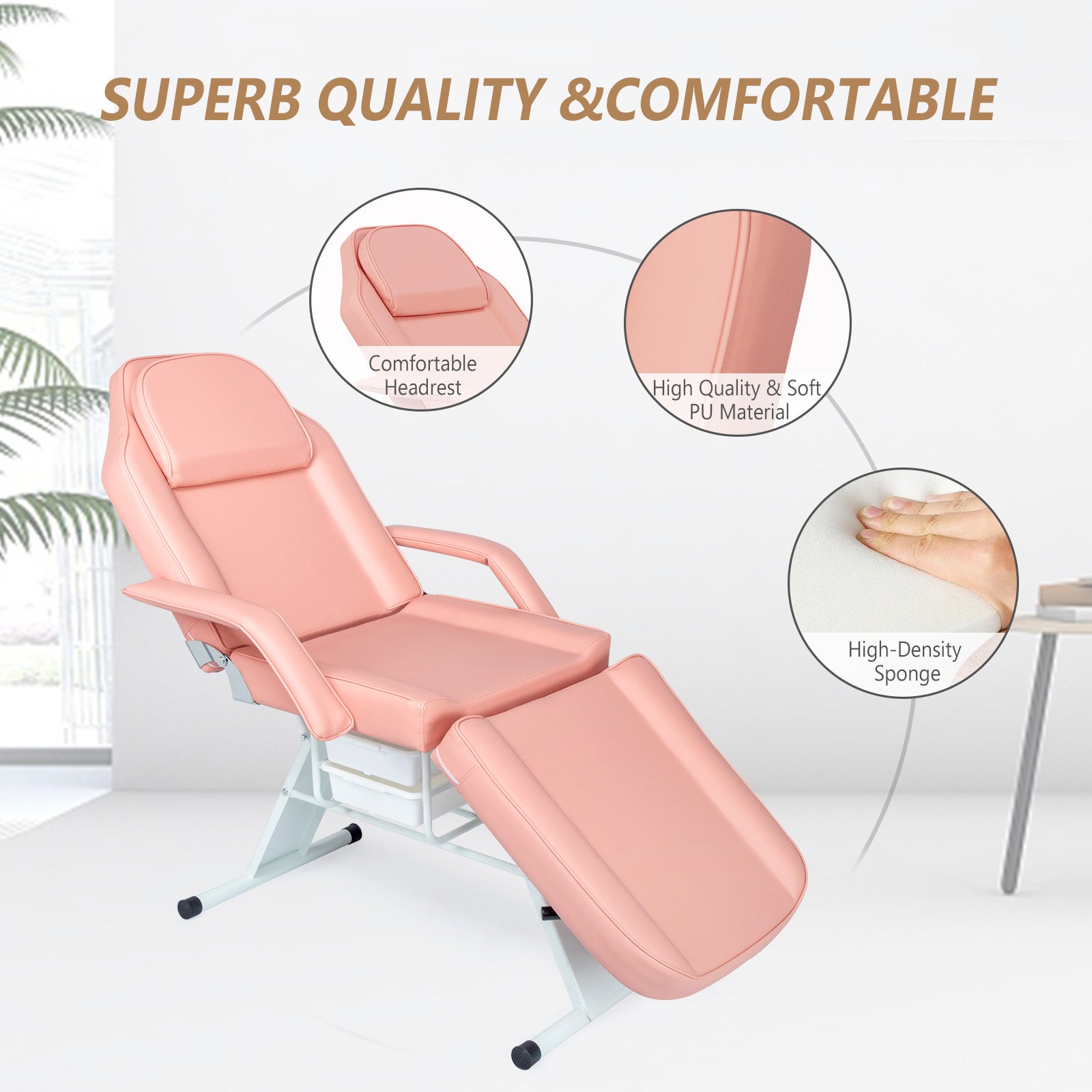 SUPERB QUALITY &COMFORTABLE

Comfortable Headrest

High Quality & Soft PU Material

High-Density Sponge